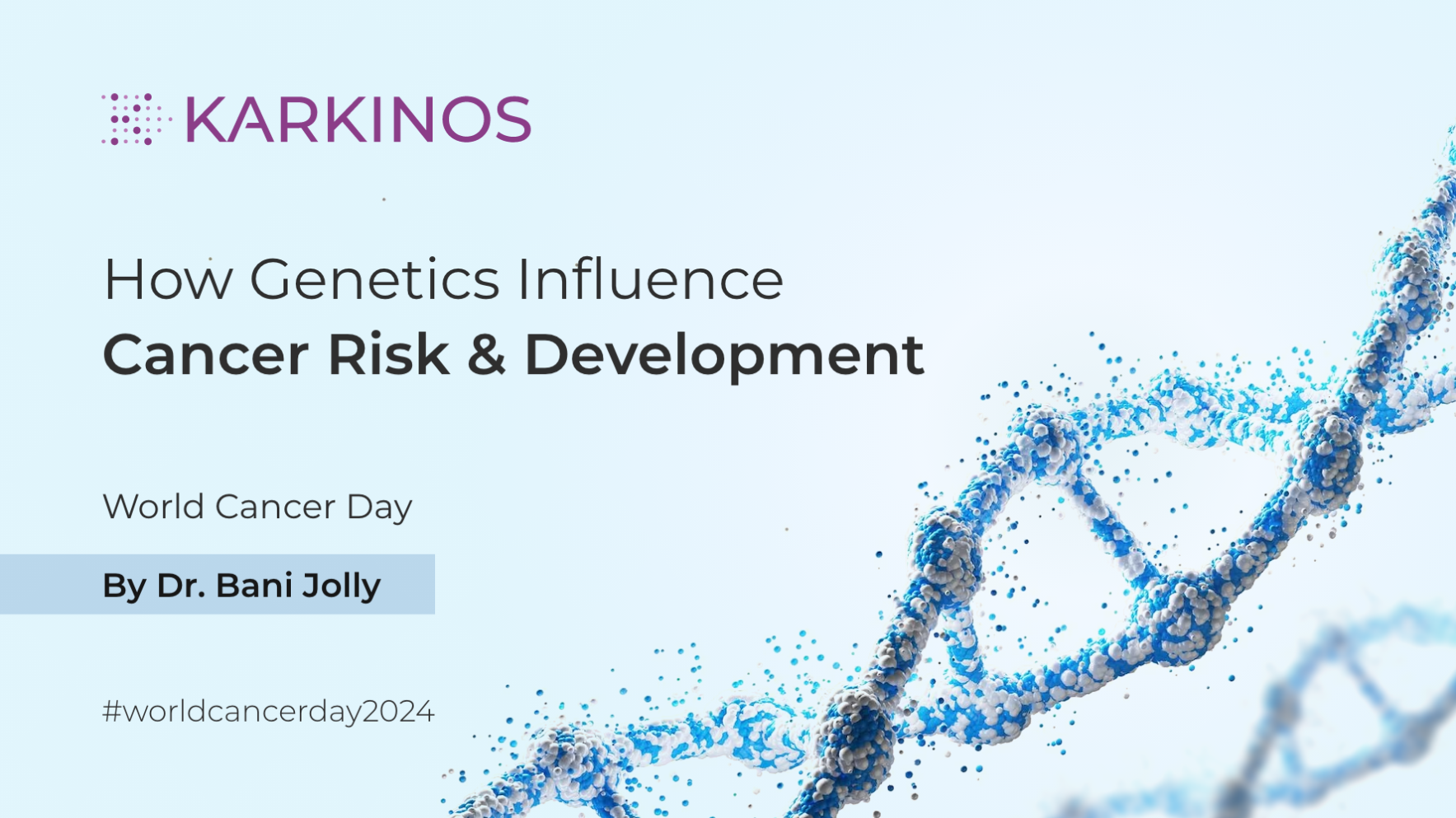 KARKINOS

How Genetics Influence
Cancer Risk & Development

World Cancer Day

By Dr. Bani Jolly

#worldcancerday2024